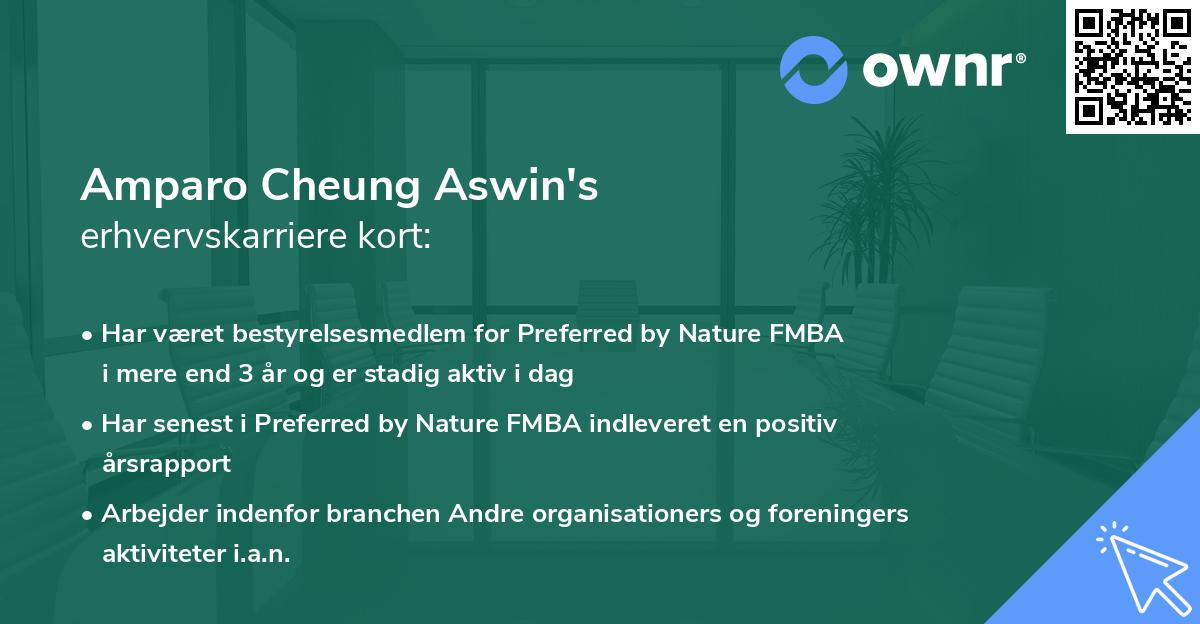 ownr®

Amparo Cheung Aswin's
erhvervskarriere kort:

• Har været bestyrelsesmedlem for Preferred by Nature FMBA i mere end 3 år og er stadig aktiv i dag

• Har senest i Preferred by Nature FMBA indleveret en positiv årsrapport

• Arbejder indenfor branchen Andre organisationers og foreningers aktiviteter i.a.n.